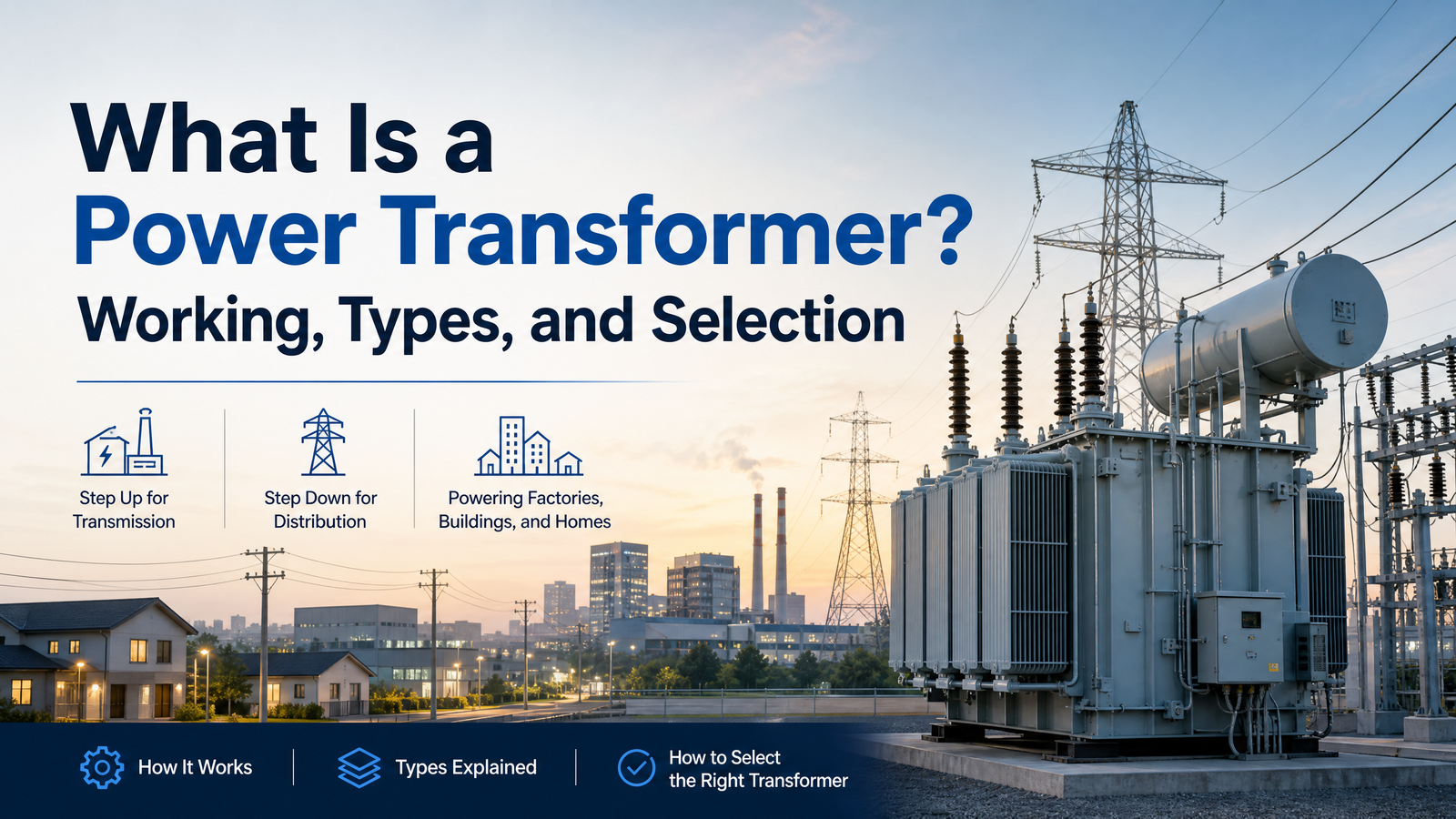 What Is a Power Transformer?
Working, Types, and Selection

Step Up for Transmission

Step Down for Distribution

Powering Factories, Buildings, and Homes

How It Works

Types Explained

How to Select the Right Transformer